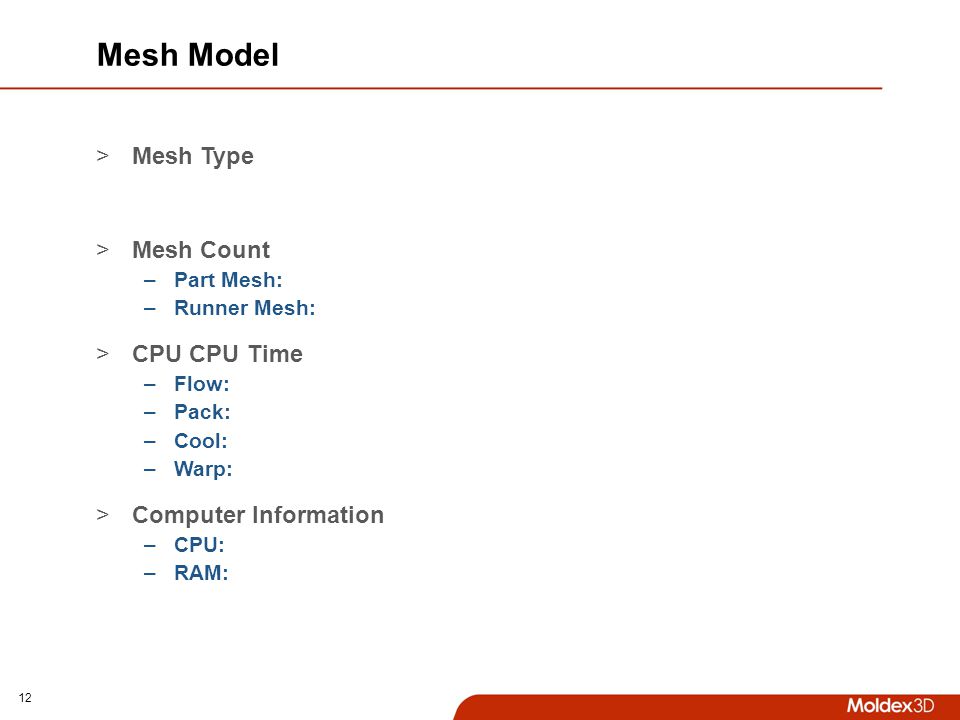 Mesh Model

> Mesh Type

> Mesh Count
– Part Mesh:
– Runner Mesh:

> CPU CPU Time
– Flow:
– Pack:
– Cool:
– Warp:

> Computer Information
– CPU:
– RAM:

12

Moldex3D